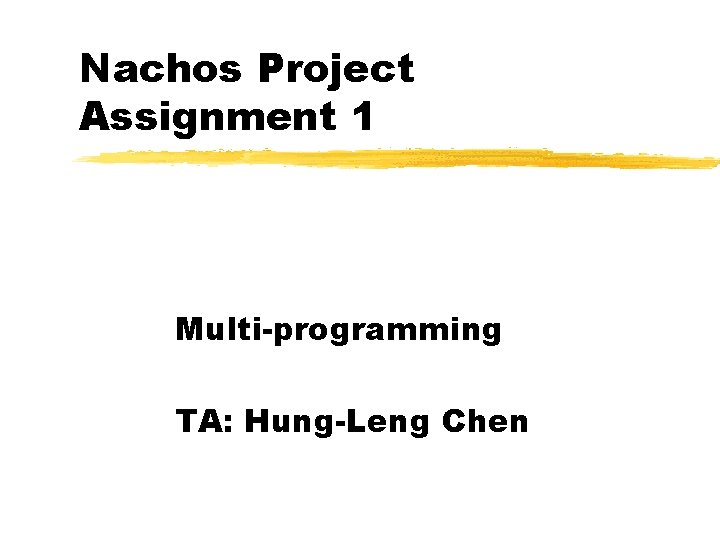 Nachos Project Assignment 1

Multi-programming

TA: Hung-Leng Chen